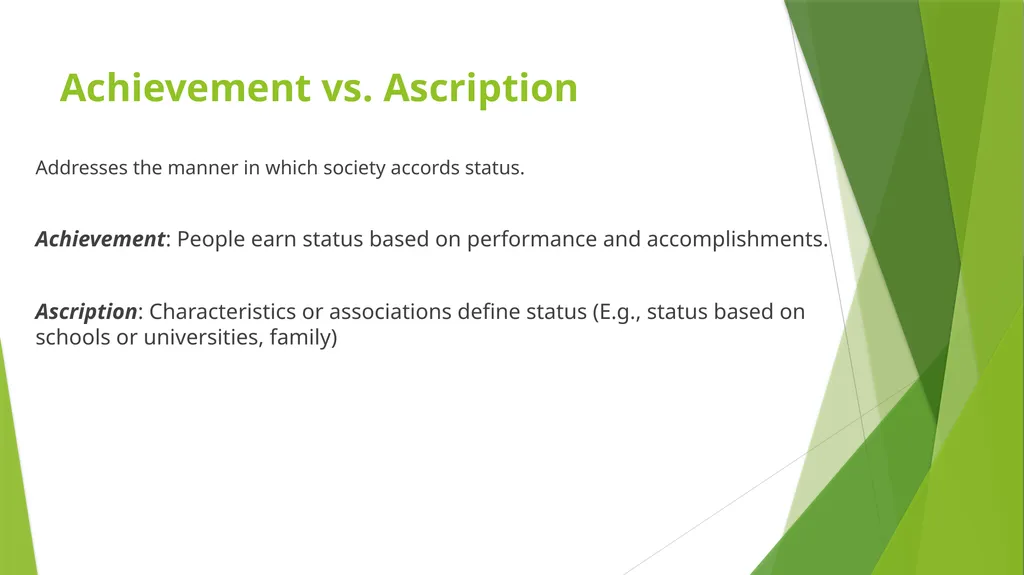 Achievement vs. Ascription

Addresses the manner in which society accords status.

Achievement: People earn status based on performance and accomplishments.

Ascription: Characteristics or associations define status (E.g., status based on schools or universities, family)